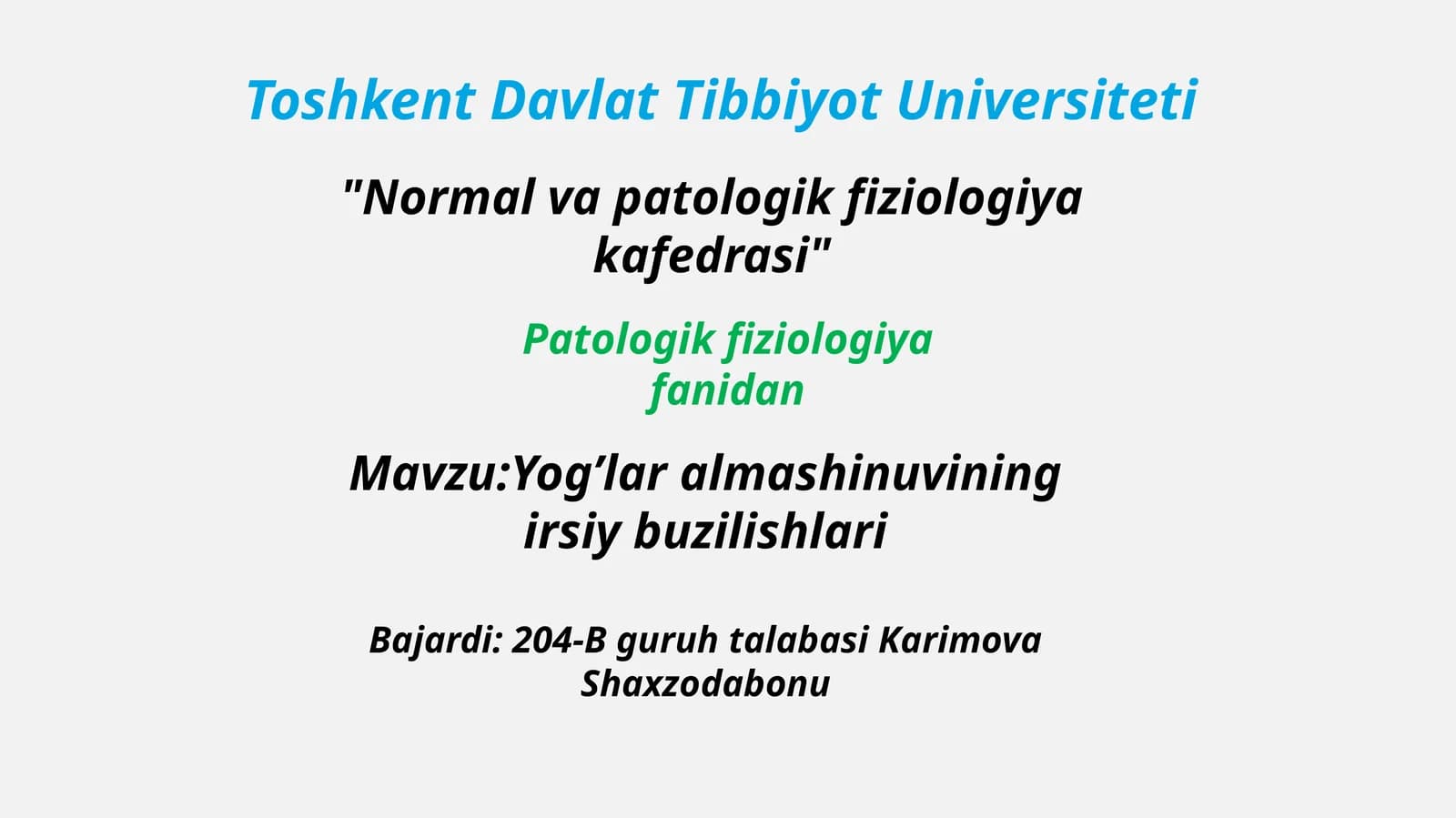 Toshkent Davlat Tibbiyot Universiteti

"Normal va patologik fiziologiya kafedrasi"

Patologik fiziologiya fanidan

Mavzu:Yog’lar almashinuvining irsiy buzilishlari

Bajardi: 204-B guruh talabasi Karimova Shaxzodabonu